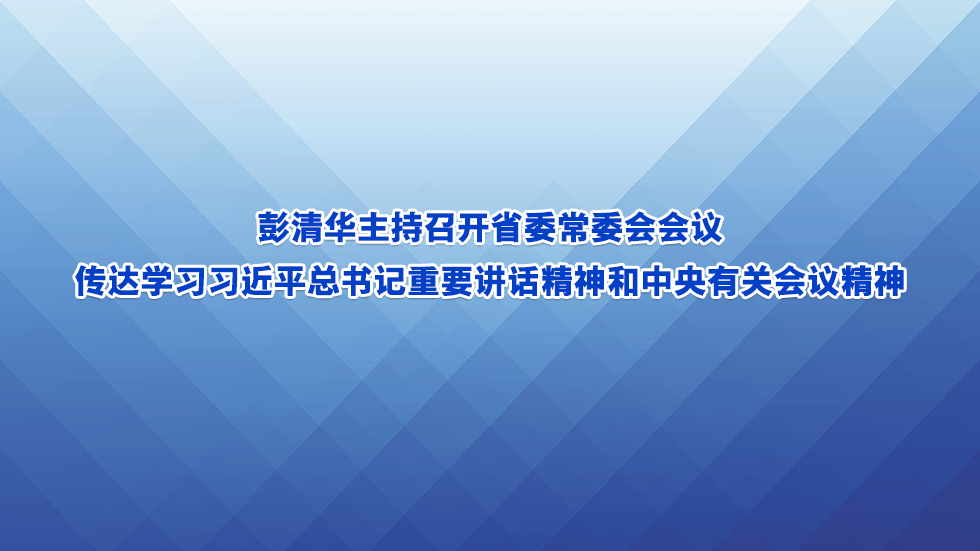 彭清华主持召开省委常委会会议
传达学习习近平总书记重要讲话精神和中央有关会议精神